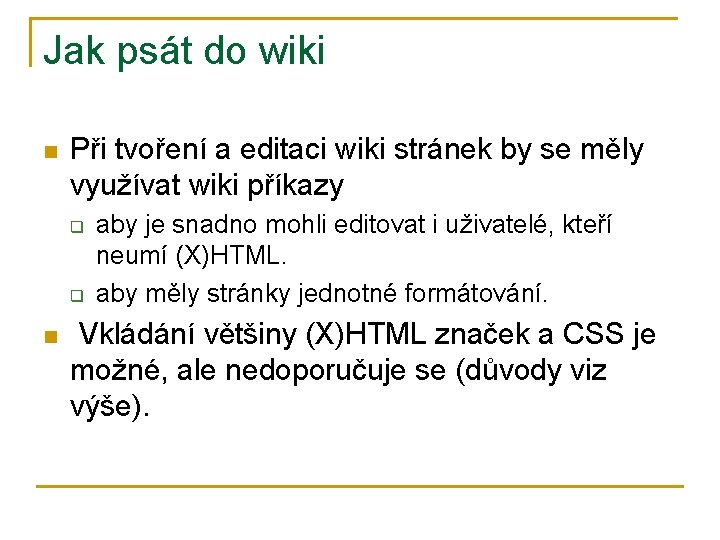 Jak psát do wiki

Při tvoření a editaci wiki stránek by se měly využívat wiki příkazy

aby je snadno mohli editovat i uživatelé, kteří neumí (X)HTML.

aby měly stránky jednotné formátování.

Vkládání většiny (X)HTML značek a CSS je možné, ale nedoporučuje se (důvody viz výše).